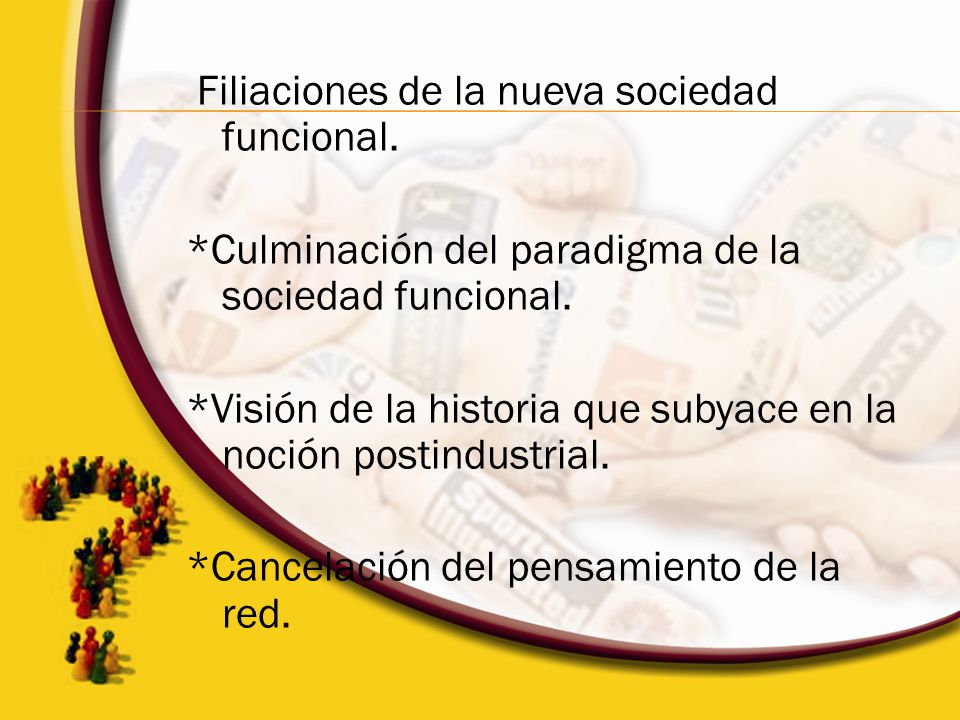 Filiaciones de la nueva sociedad funcional.

*Culminación del paradigma de la sociedad funcional.

*Visión de la historia que subyace en la noción postindustrial.

*Cancelación del pensamiento de la red.